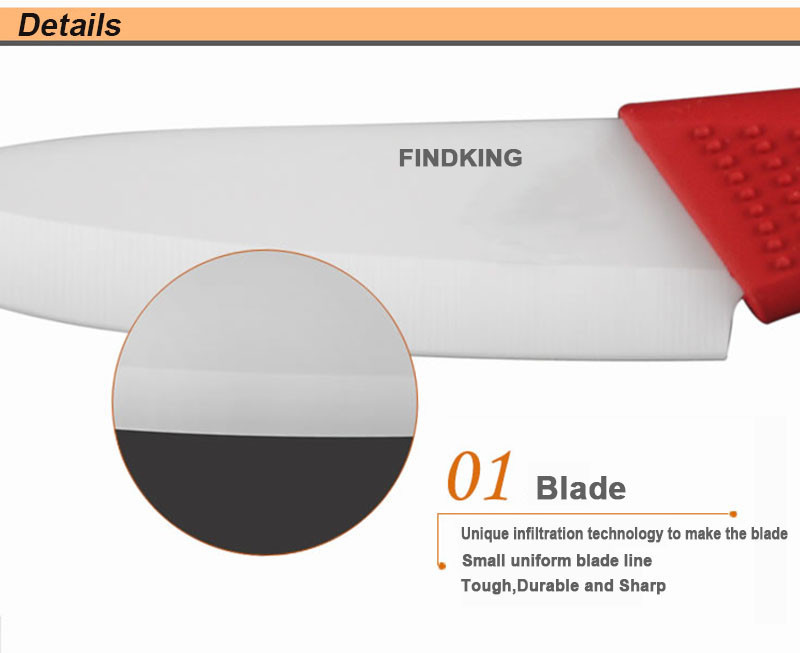 Details

FINDKING

01 Blade

Unique infiltration technology to make the blade
Small uniform blade line
Tough,Durable and Sharp